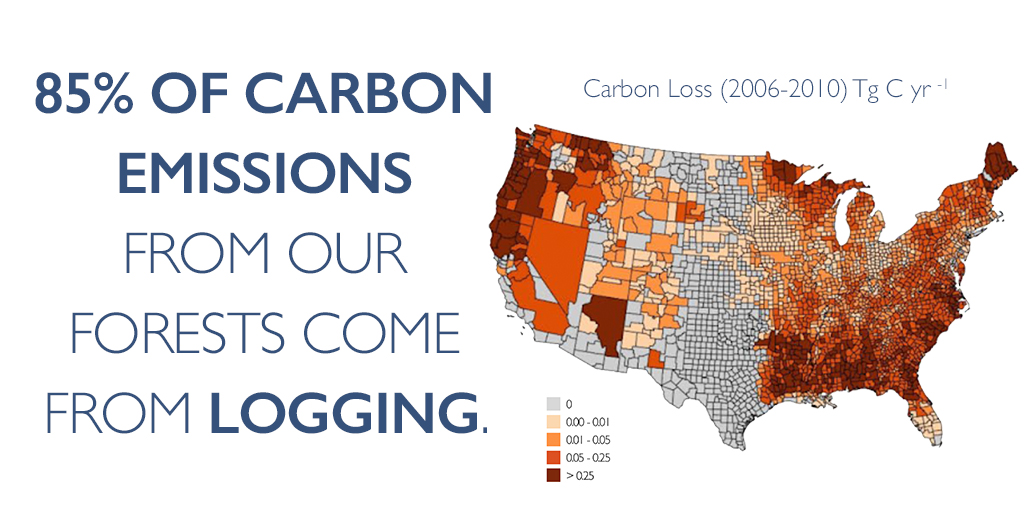 85% OF CARBON EMISSIONS FROM OUR FORESTS COME FROM LOGGING.

Carbon Loss (2006-2010) Tg C yr $^{-1}$

0
0.00 - 0.01
0.01 - 0.05
0.05 - 0.25
> 0.25